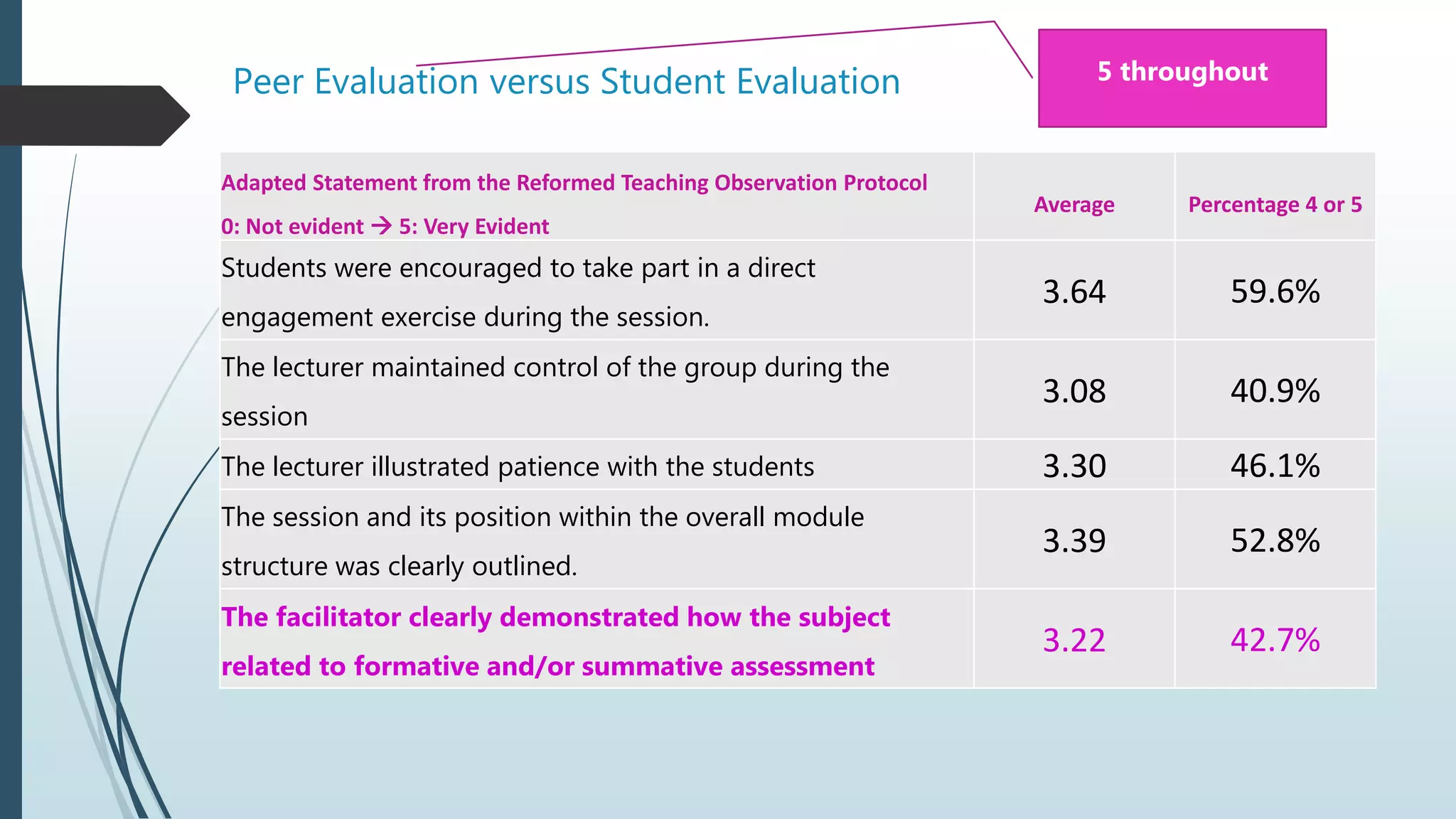 Peer Evaluation versus Student Evaluation

5 throughout

| Adapted Statement from the Reformed Teaching Observation Protocol 0: Not evident → 5: Very Evident | Average | Percentage 4 or 5 |
|---|---|---|
| Students were encouraged to take part in a direct engagement exercise during the session. | 3.64 | 59.6% |
| The lecturer maintained control of the group during the session | 3.08 | 40.9% |
| The lecturer illustrated patience with the students | 3.30 | 46.1% |
| The session and its position within the overall module structure was clearly outlined. | 3.39 | 52.8% |
| The facilitator clearly demonstrated how the subject related to formative and/or summative assessment | 3.22 | 42.7% |